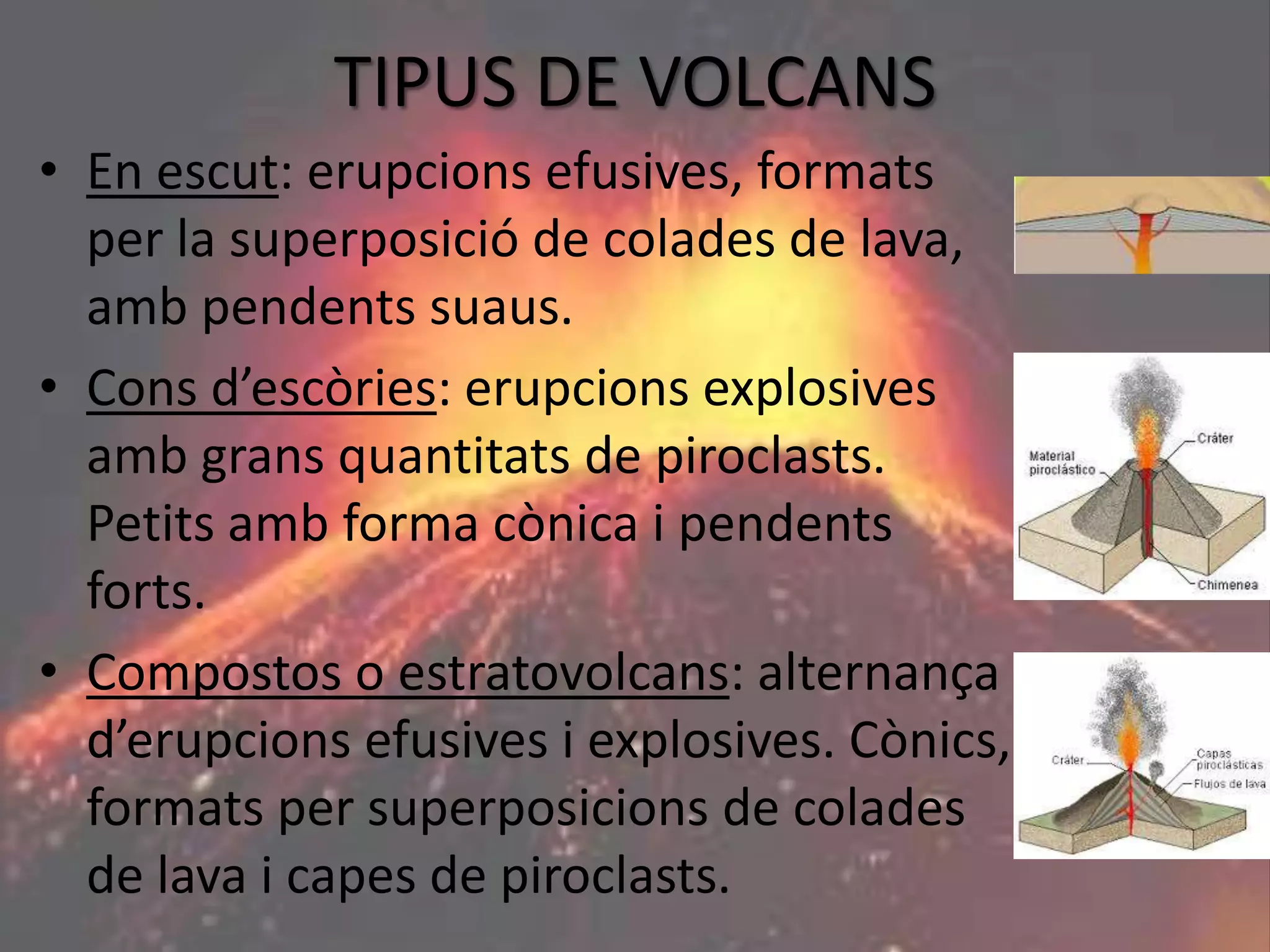 TIPUS DE VOLCANS

• En escut: erupcions efusives, formats per la superposició de colades de lava, amb pendents suaus.

• Cons d'escòries: erupcions explosives amb grans quantitats de piroclasts. Petits amb forma cònica i pendents forts.

• Compostos o estratovolcans: alternança d'erupcions efusives i explosives. Cònics, formats per superposicions de colades de lava i capes de piroclasts.

Material piroclástico
Cráter
Chimenea

Cráter
Capas piroclásticas
Flujos de lava